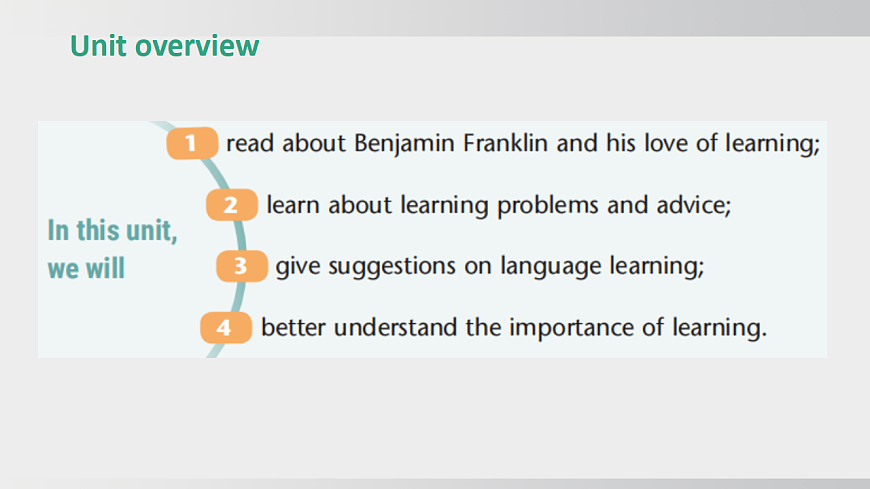 Unit overview

In this unit, we will

1 read about Benjamin Franklin and his love of learning;

2 learn about learning problems and advice;

3 give suggestions on language learning;

4 better understand the importance of learning.